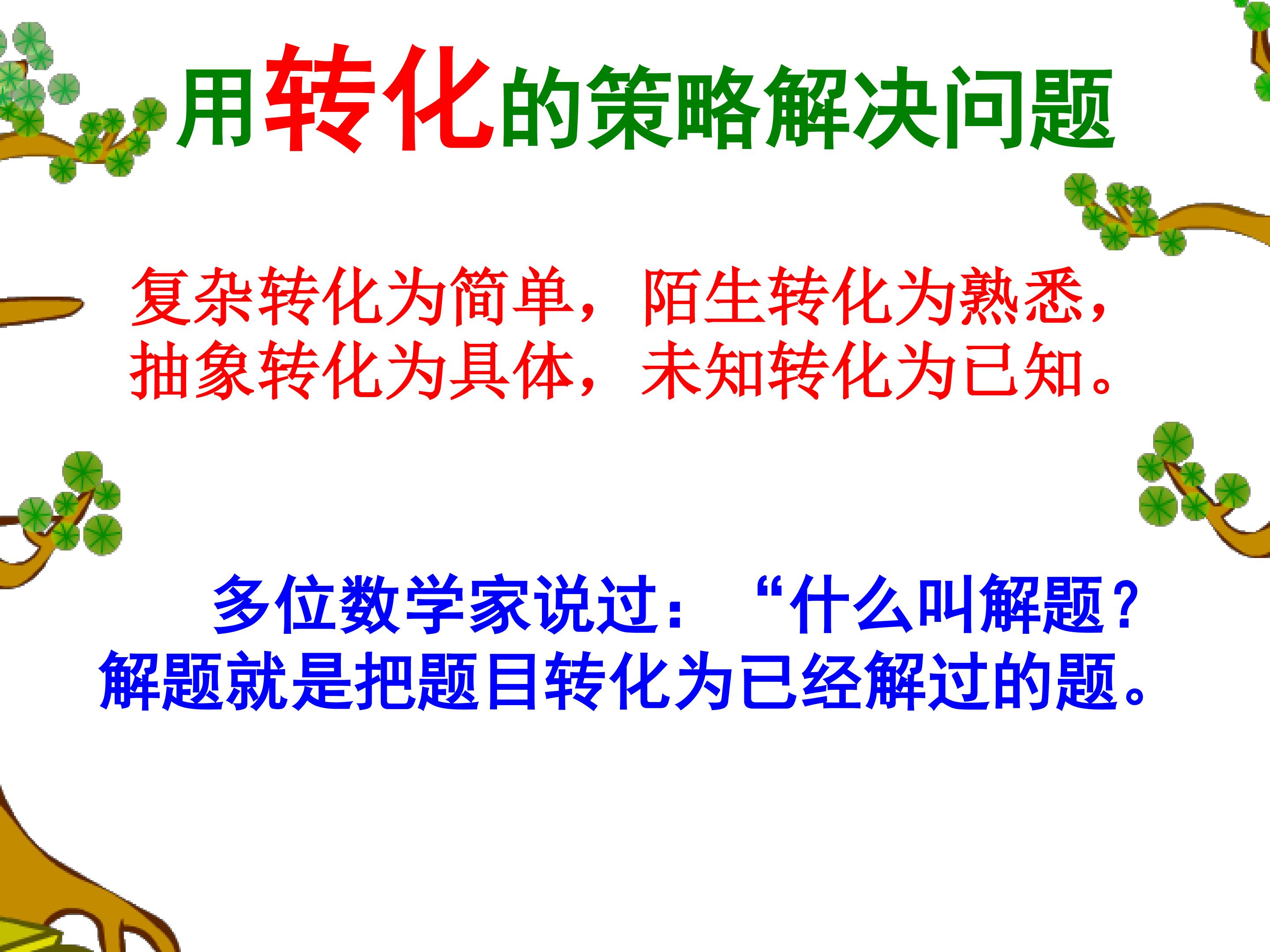 用转化的策略解决问题

复杂转化为简单，陌生转化为熟悉，抽象转化为具体，未知转化为已知。

多位数学家说过：“什么叫解题？解题就是把题目转化为已经解过的题。